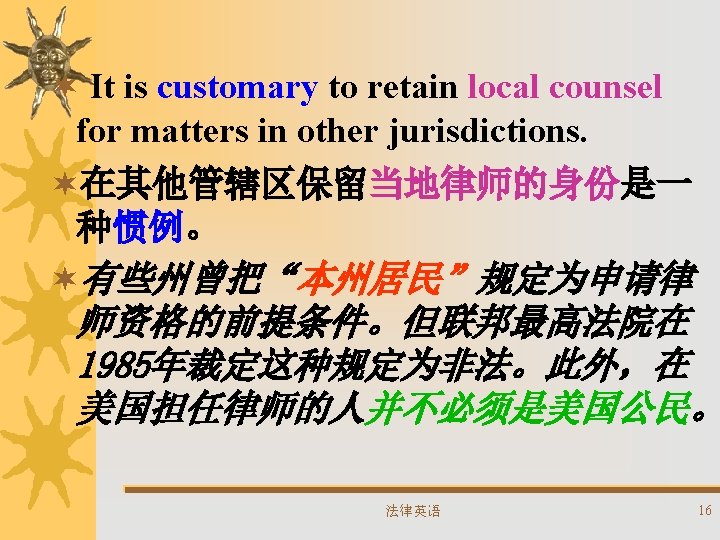 It is customary to retain local counsel for matters in other jurisdictions.

在其他管辖区保留当地律师的身份是一种惯例。

有些州曾把“本州居民”规定为申请律师资格的前提条件。但联邦最高法院在1985年裁定这种规定为非法。此外，在美国担任律师的人并不必须是美国公民。

法律英语

16